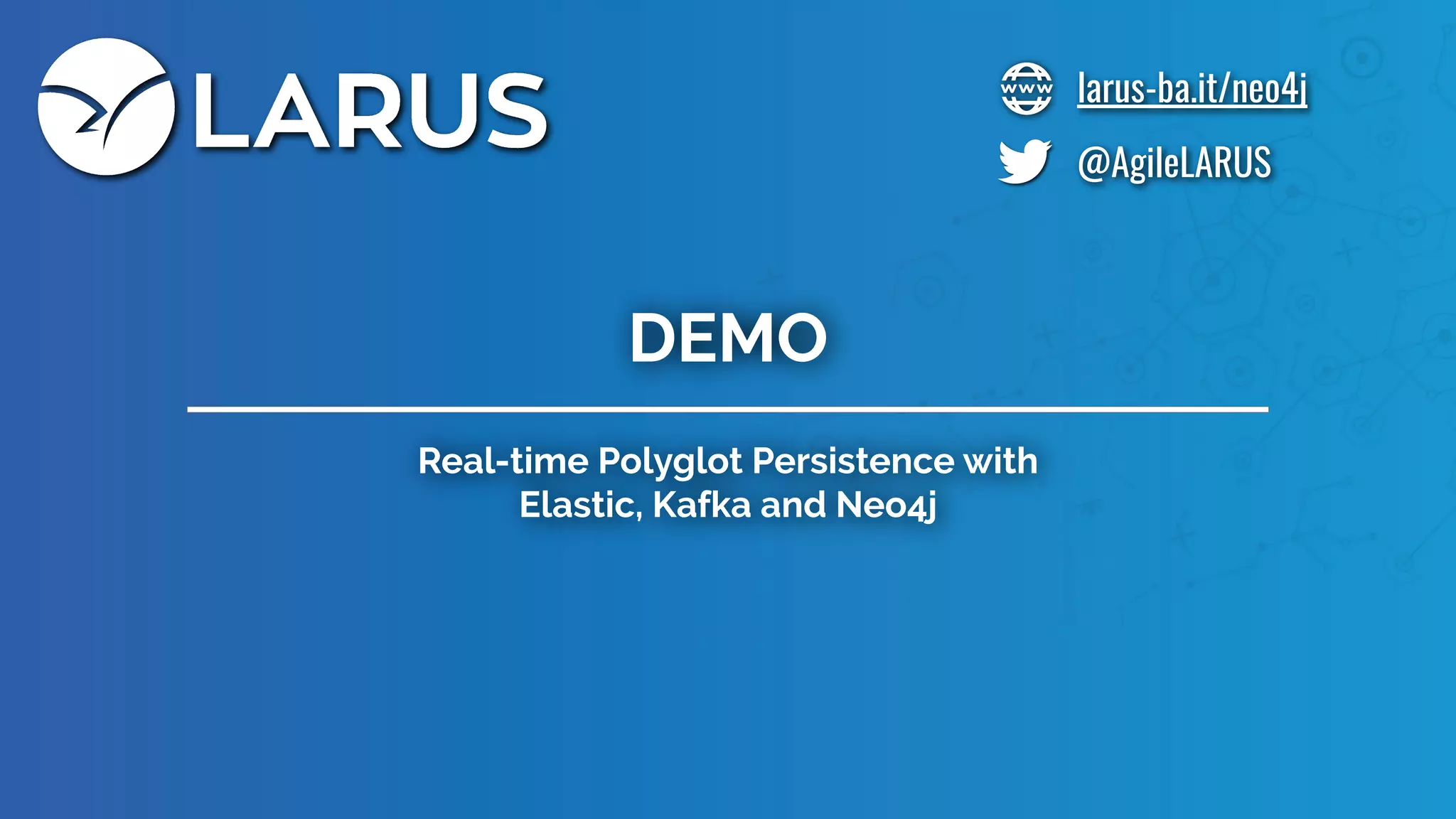 LARUS

www larus-ba.it/neo4j

@AgileLARUS

DEMO

Real-time Polyglot Persistence with Elastic, Kafka and Neo4j